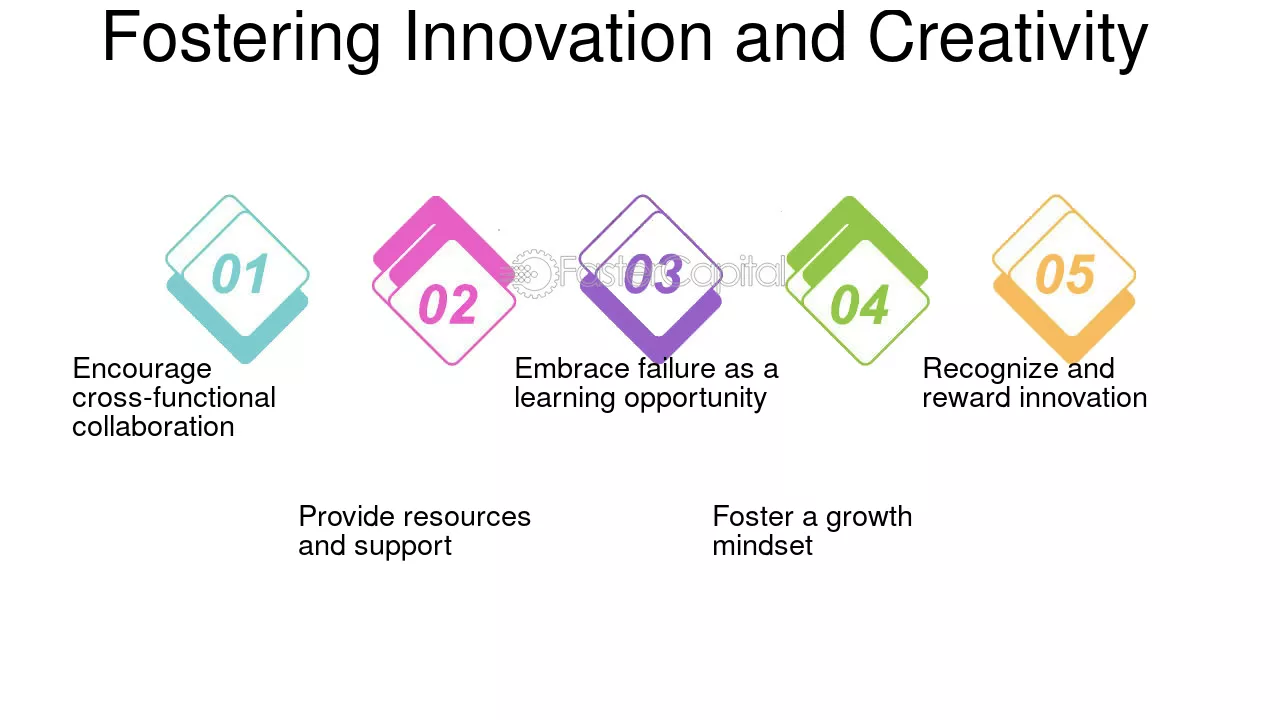 Fostering Innovation and Creativity

01

Encourage cross-functional collaboration

02

Provide resources and support

03

Embrace failure as a learning opportunity

04

Foster a growth mindset

05

Recognize and reward innovation

FasterCapital